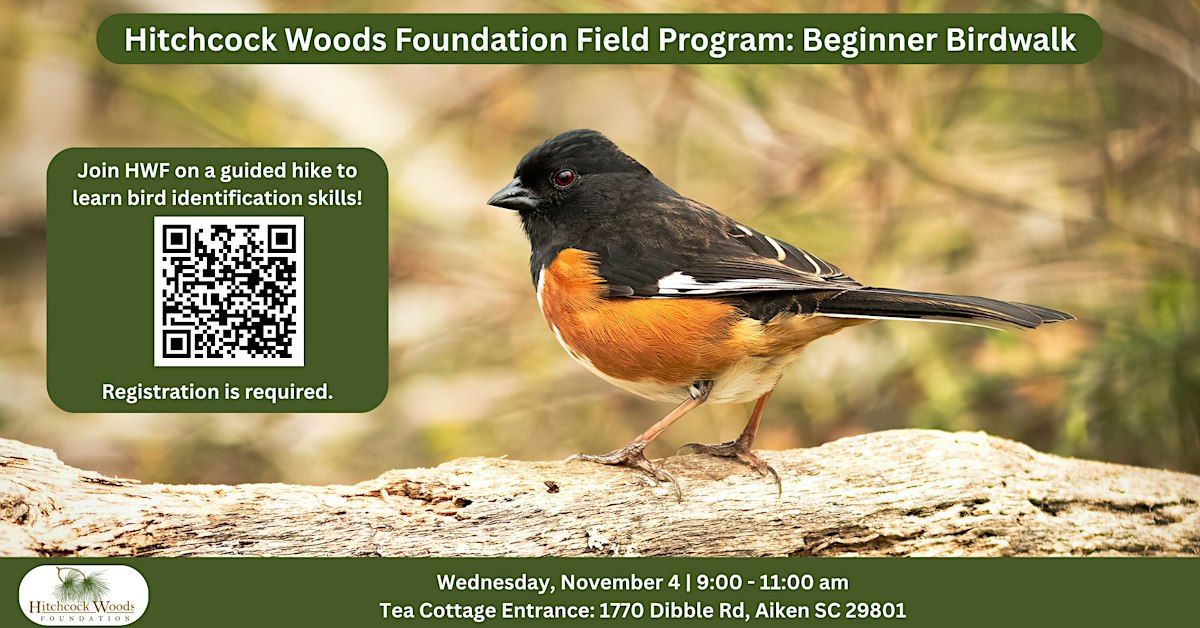 Hitchcock Woods Foundation Field Program: Beginner Birdwalk

Join HWF on a guided hike to learn bird identification skills!

Registration is required.

Hitchcock Woods
FOUNDATION

Wednesday, November 4 | 9:00 - 11:00 am
Tea Cottage Entrance: 1770 Dibble Rd, Aiken SC 29801